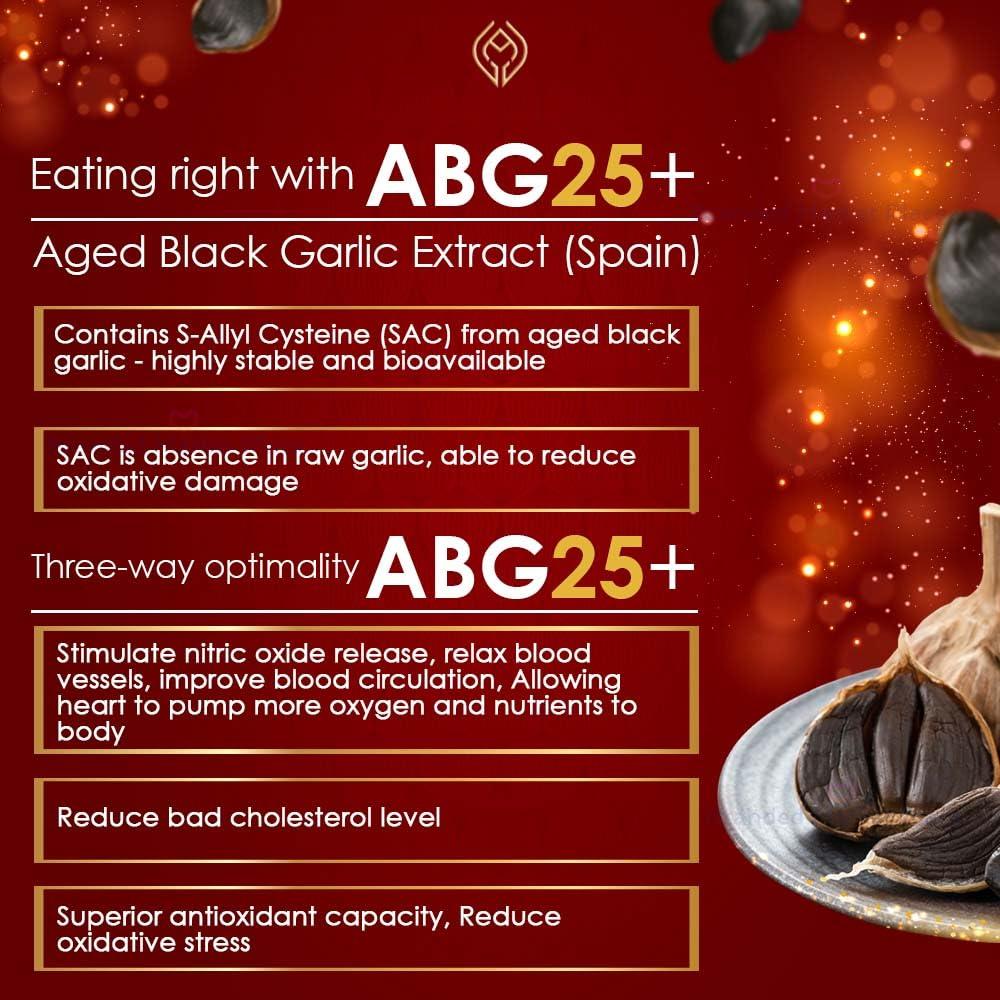 Eating right with ABG25+

Aged Black Garlic Extract (Spain)

Contains S-Allyl Cysteine (SAC) from aged black garlic - highly stable and bioavailable

SAC is absence in raw garlic, able to reduce oxidative damage

Three-way optimality ABG25+

Stimulate nitric oxide release, relax blood vessels, improve blood circulation, Allowing heart to pump more oxygen and nutrients to body

Reduce bad cholesterol level

Superior antioxidant capacity, Reduce oxidative stress